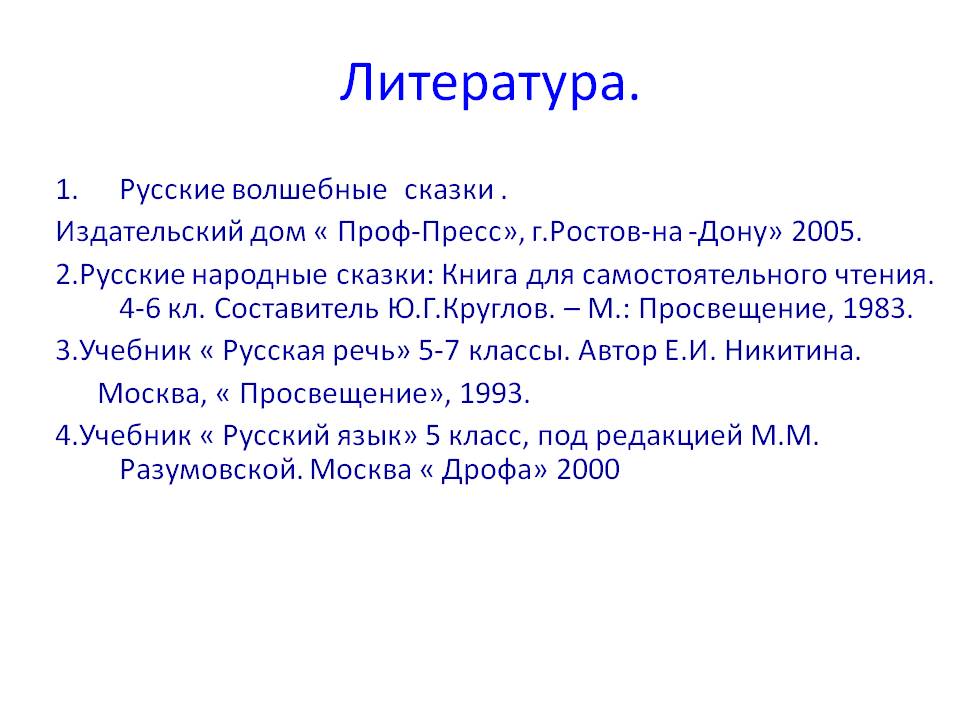 Литература.

1. Русские волшебные сказки .

Издательский дом « Проф-Пресс», г.Ростов-на -Дону» 2005.

2.Русские народные сказки: Книга для самостоятельного чтения. 4-6 кл. Составитель Ю.Г.Круглов. – М.: Просвещение, 1983.

3.Учебник « Русская речь» 5-7 классы. Автор Е.И. Никитина.

Москва, « Просвещение», 1993.

4.Учебник « Русский язык» 5 класс, под редакцией М.М. Разумовской. Москва « Дрофа» 2000